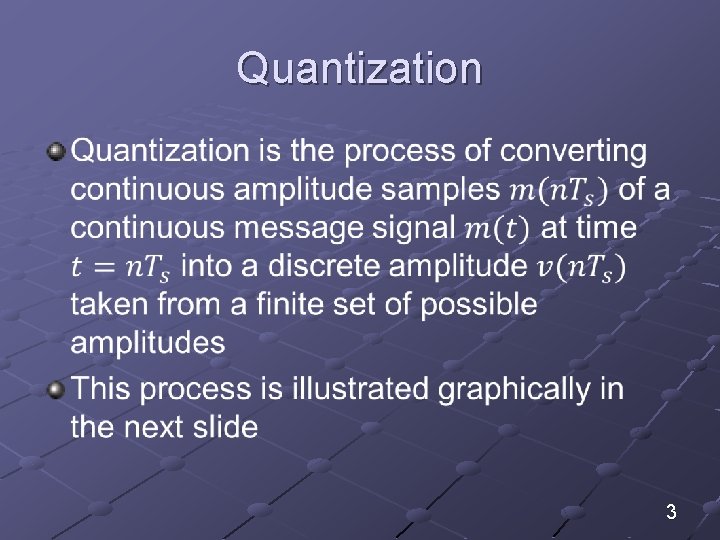 Quantization

Quantization is the process of converting continuous amplitude samples $m(nT_s)$ of a continuous message signal $m(t)$ at time $t = nT_s$ into a discrete amplitude $v(nT_s)$ taken from a finite set of possible amplitudes

This process is illustrated graphically in the next slide

3